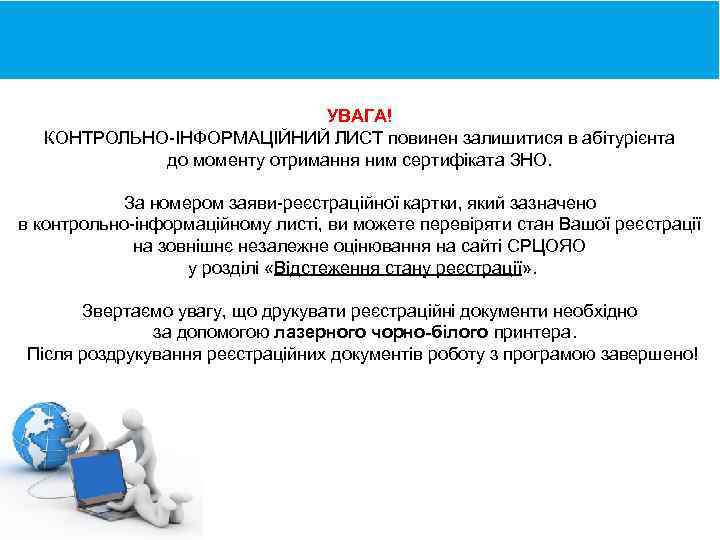 УВАГА!
КОНТРОЛЬНО-ІНФОРМАЦІЙНИЙ ЛИСТ повинен залишитися в абітурієнта до моменту отримання ним сертифіката ЗНО.

За номером заяви-реєстраційної картки, який зазначено в контрольно-інформаційному листі, ви можете перевіряти стан Вашої реєстрації на зовнішнє незалежне оцінювання на сайті СРЦОЯО у розділі «Відстеження стану реєстрації».

Звертаємо увагу, що друкувати реєстраційні документи необхідно за допомогою лазерного чорно-білого принтера.
Після роздрукування реєстраційних документів роботу з програмою завершено!